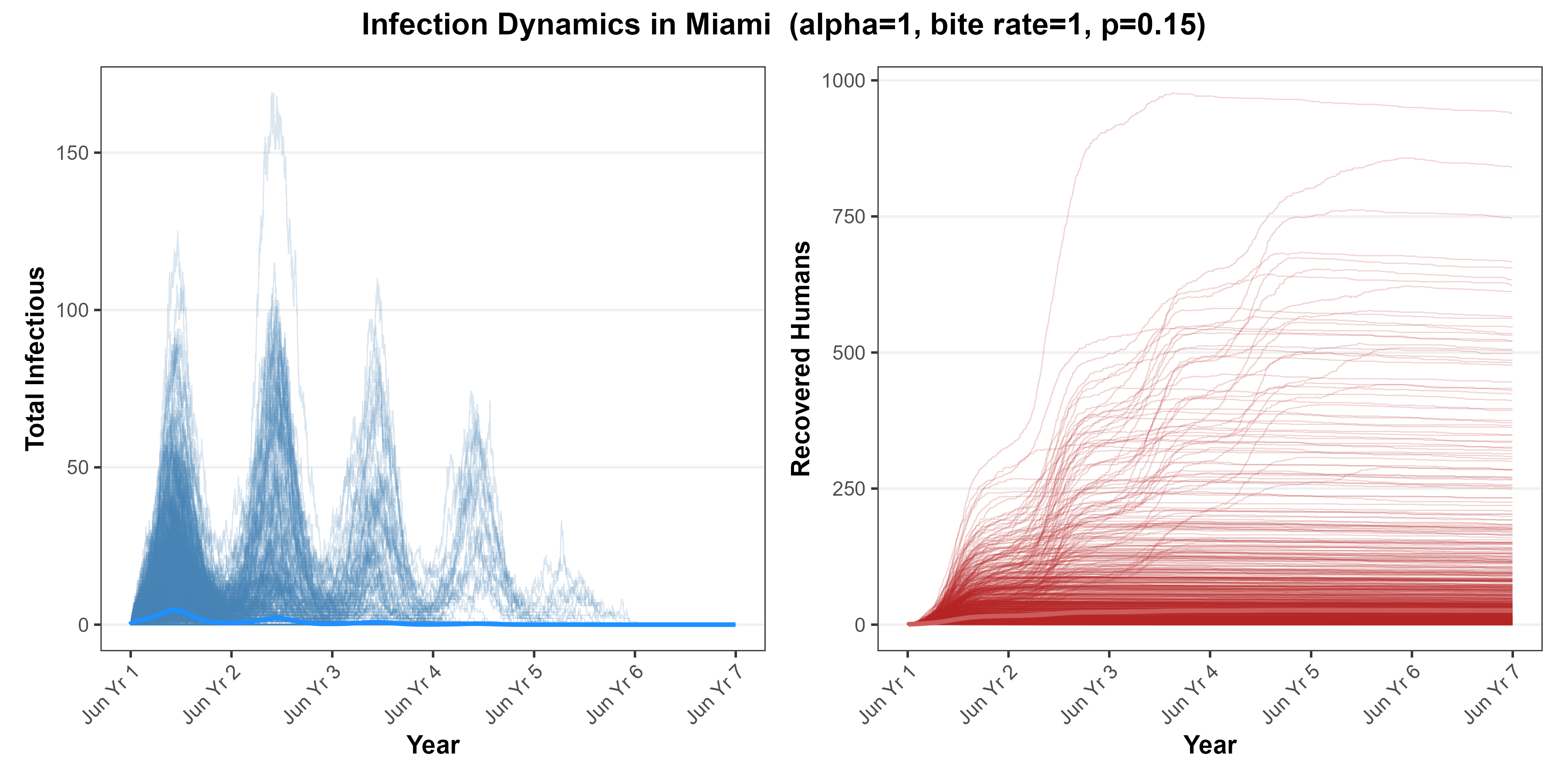 Infection Dynamics in Miami  (alpha=1, bite rate=1, p=0.15)

Total Infectious

150
100
50
0

Jun Yr 1
Jun Yr 2
Jun Yr 3
Jun Yr 4
Jun Yr 5
Jun Yr 6
Jun Yr 7

Year

Recovered Humans

1000
750
500
250
0

Jun Yr 1
Jun Yr 2
Jun Yr 3
Jun Yr 4
Jun Yr 5
Jun Yr 6
Jun Yr 7

Year